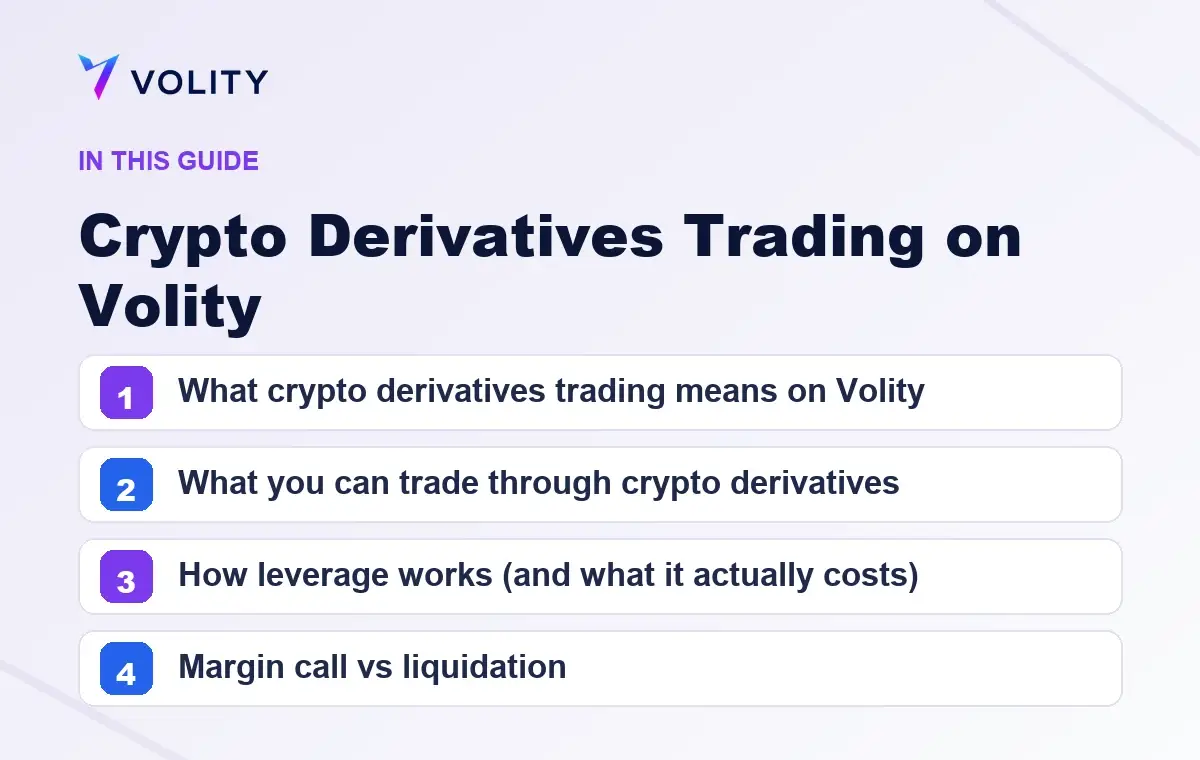 VOLITY

IN THIS GUIDE

Crypto Derivatives Trading on Volity

1 What crypto derivatives trading means on Volity

2 What you can trade through crypto derivatives

3 How leverage works (and what it actually costs)

4 Margin call vs liquidation